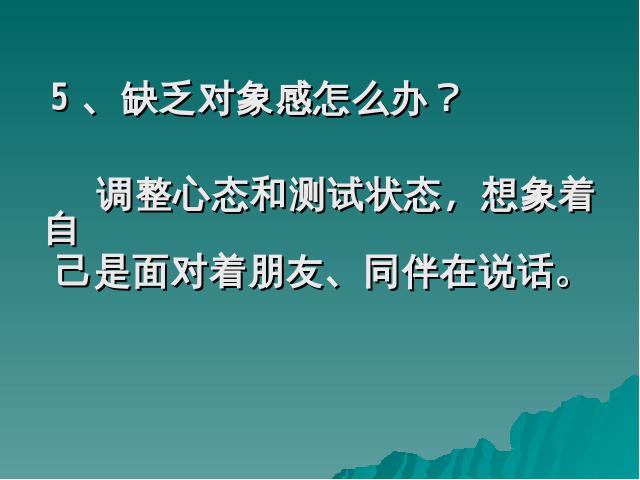 5 、缺乏对象感怎么办？

调整心态和测试状态，想象着自己是面对着朋友、同伴在说话。